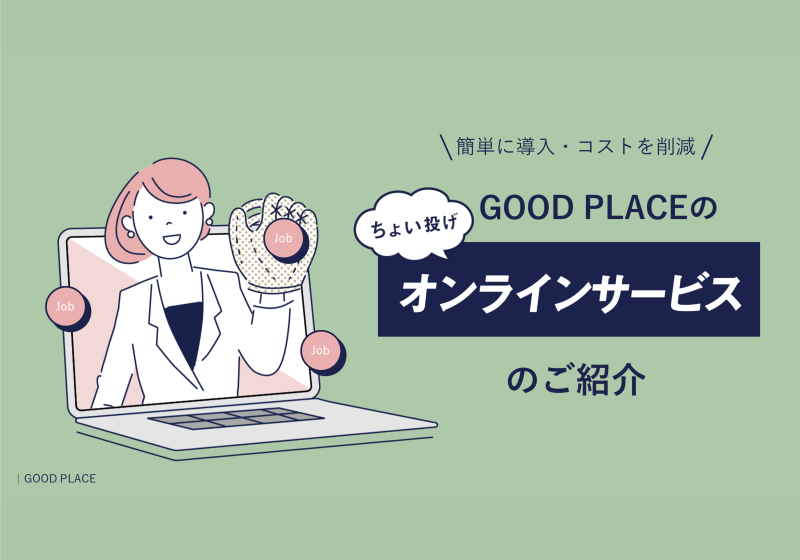 \簡単に導入・コストを削減/

ちょい投げ

GOOD PLACEの

オンラインサービス

のご紹介

Job

Job

Job

| GOOD PLACE